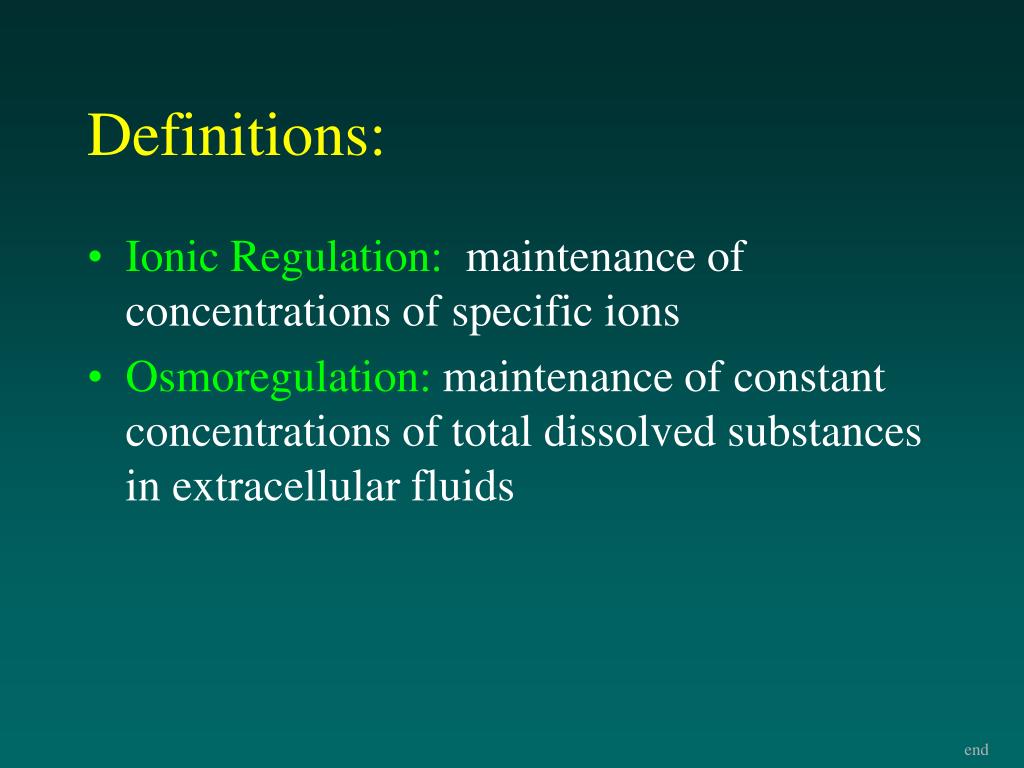 Definitions:

• Ionic Regulation: maintenance of concentrations of specific ions

• Osmoregulation: maintenance of constant concentrations of total dissolved substances in extracellular fluids

end